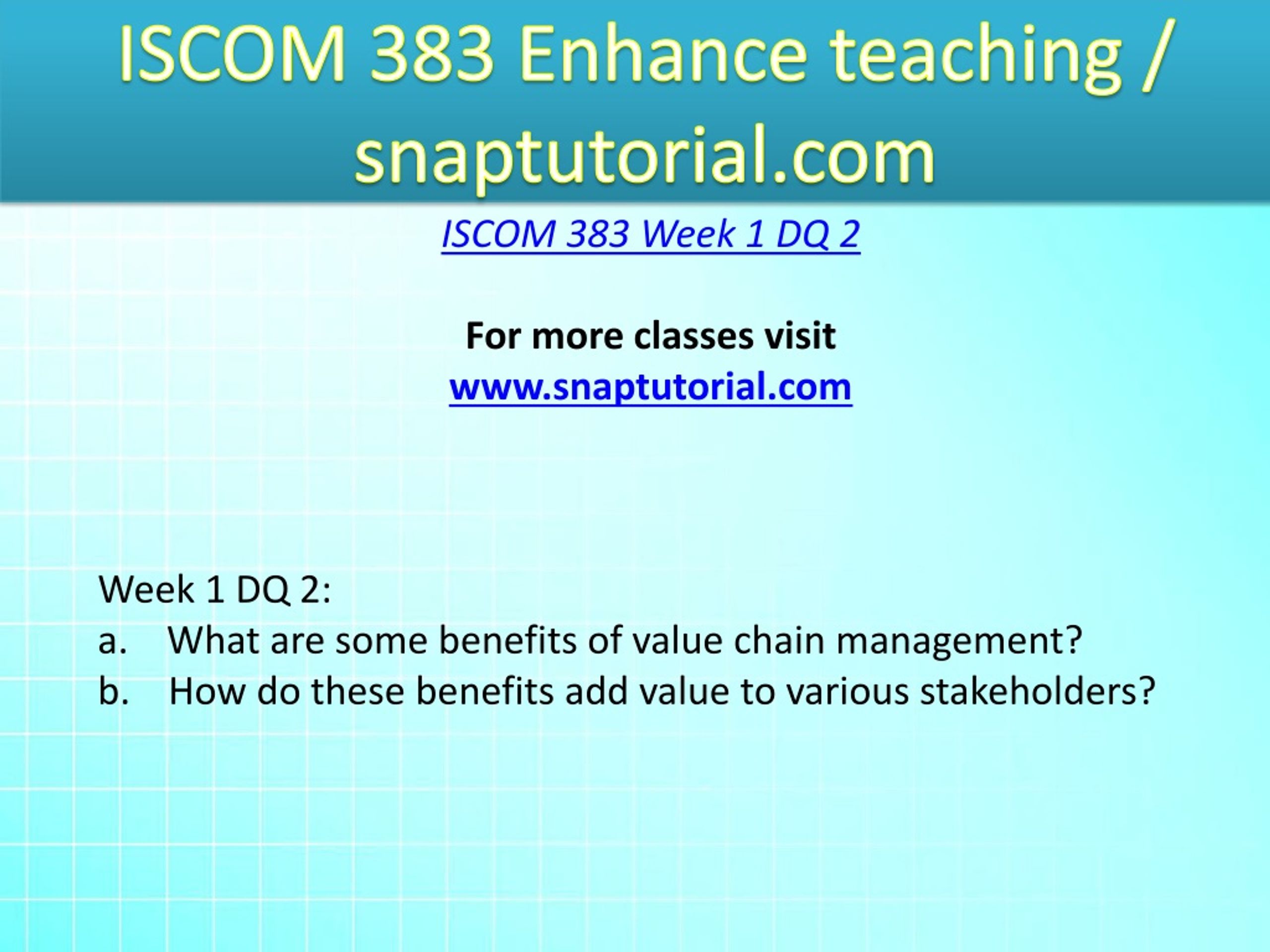 ISCOM 383 Enhance teaching / snaptutorial.com

ISCOM 383 Week 1 DQ 2

For more classes visit
www.snaptutorial.com

Week 1 DQ 2:
a. What are some benefits of value chain management?
b. How do these benefits add value to various stakeholders?